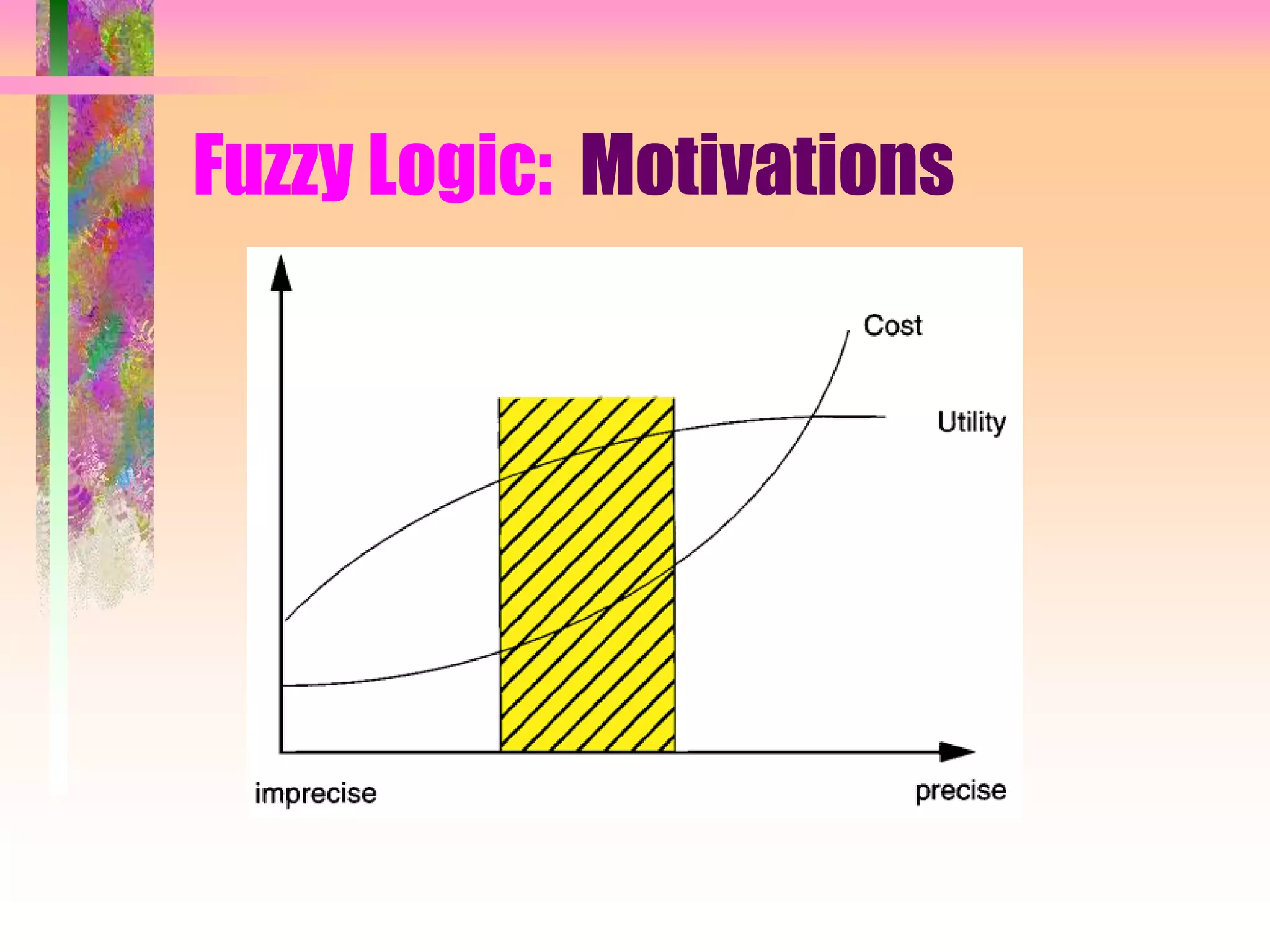 Fuzzy Logic: Motivations

Cost

Utility

imprecise

precise